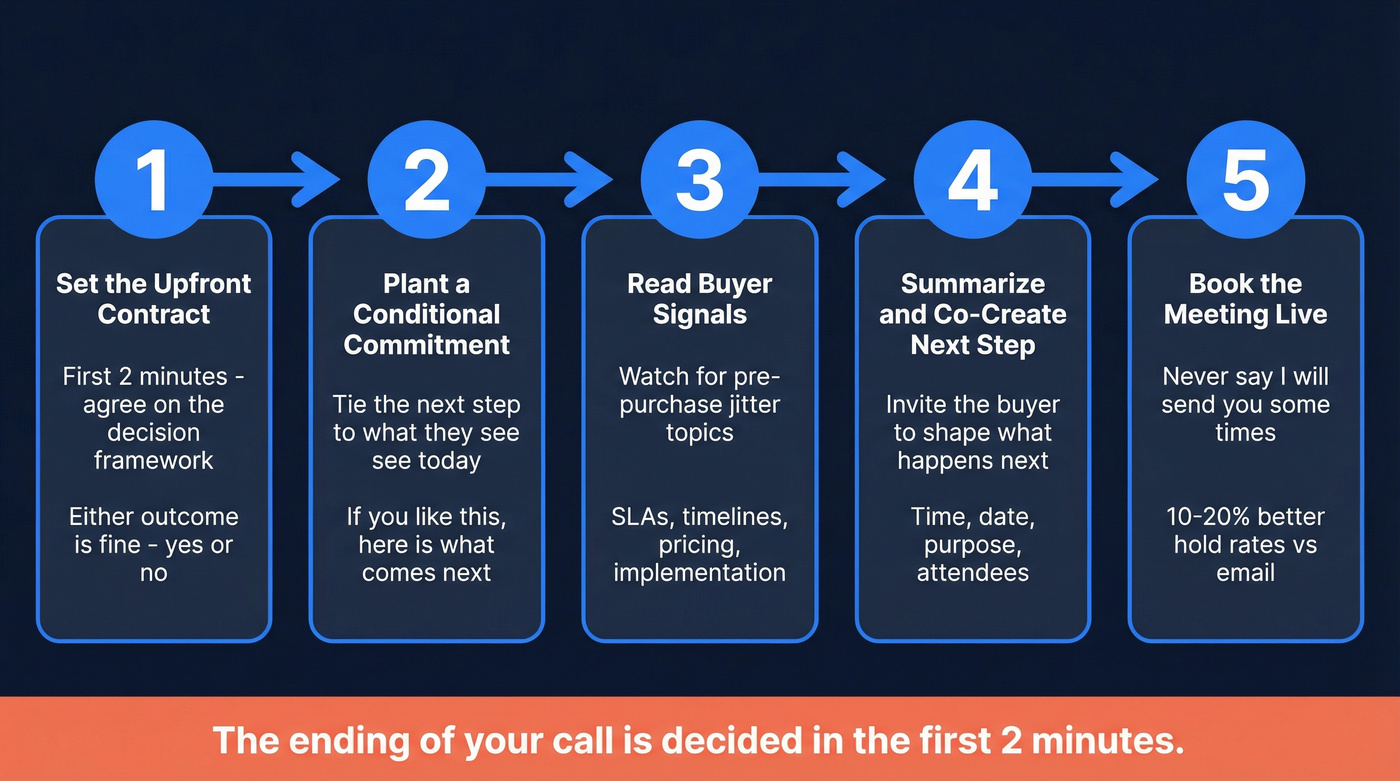 1

Set the Upfront Contract

First 2 minutes - agree on the decision framework

Either outcome is fine - yes or no

2

Plant a Conditional Commitment

Tie the next step to what they see see today

If you like this, here is what comes next

3

Read Buyer Signals

Watch for pre-purchase jitter topics

SLAs, timelines, pricing, implementation

4

Summarize and Co-Create Next Step

Invite the buyer to shape what happens next

Time, date, purpose, attendees

5

Book the Meeting Live

Never say I will send you some times

10-20% better hold rates vs email

The ending of your call is decided in the first 2 minutes.